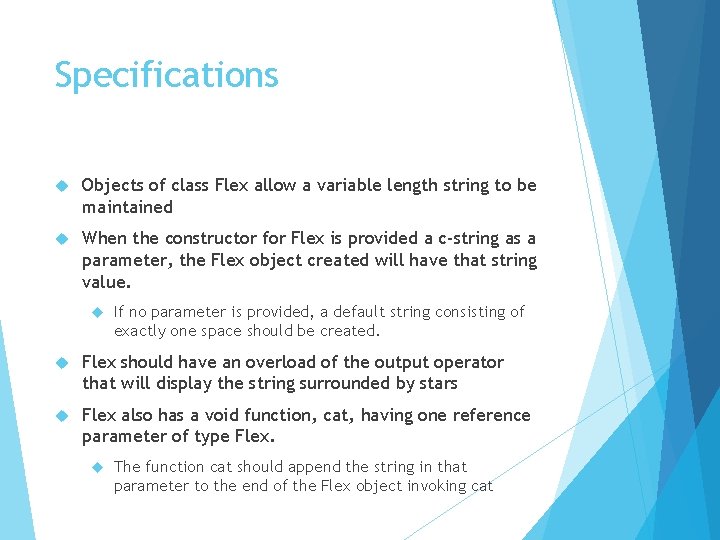 Specifications

Objects of class Flex allow a variable length string to be maintained

When the constructor for Flex is provided a c-string as a parameter, the Flex object created will have that string value.

If no parameter is provided, a default string consisting of exactly one space should be created.

Flex should have an overload of the output operator that will display the string surrounded by stars

Flex also has a void function, cat, having one reference parameter of type Flex.

The function cat should append the string in that parameter to the end of the Flex object invoking cat